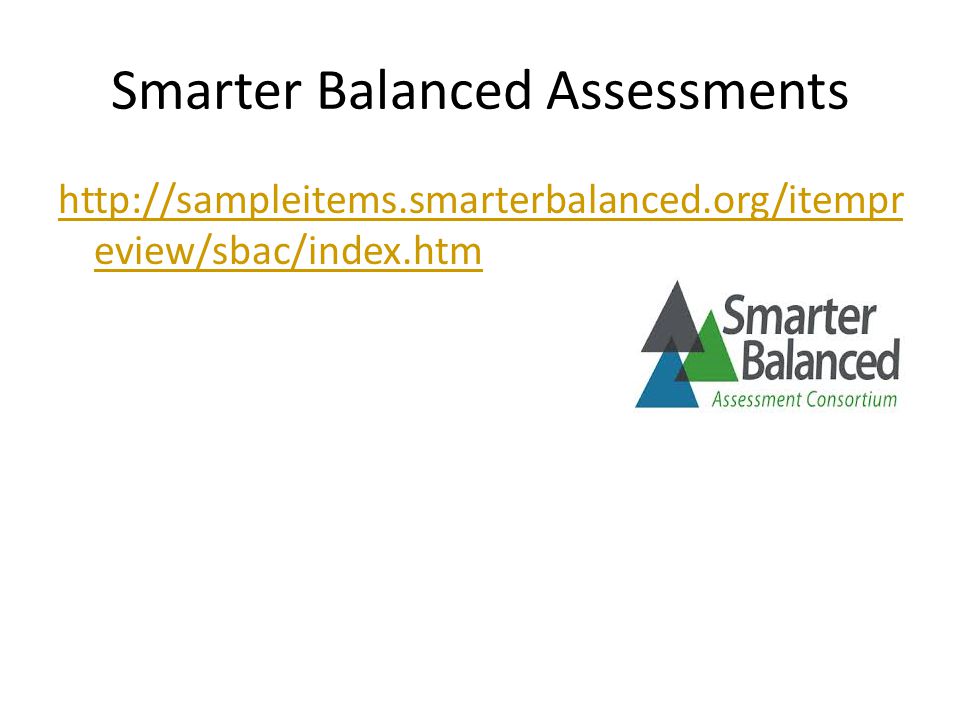 Smarter Balanced Assessments

http://sampleitems.smarterbalanced.org/itempreview/sbac/index.htm

Smarter Balanced
Assessment Consortium